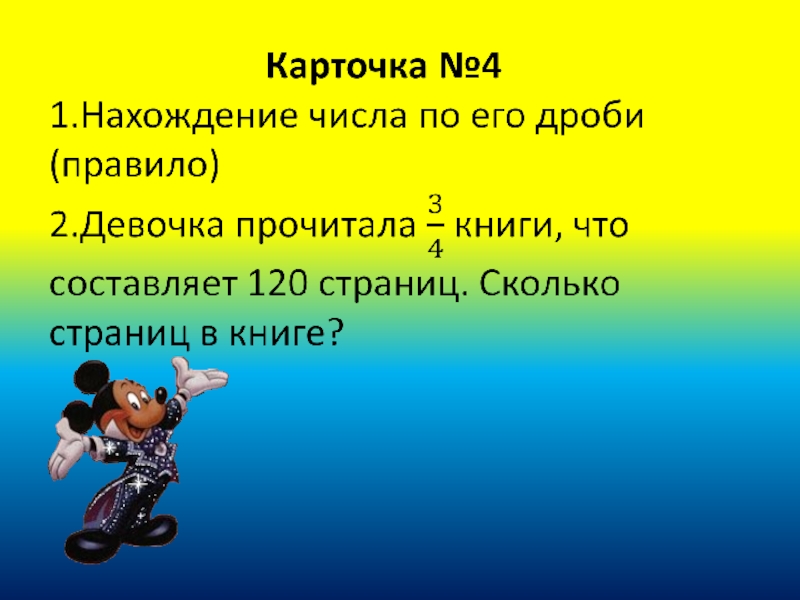 Карточка №4

1.Нахождение числа по его дроби (правило)

2.Девочка прочитала $\frac{3}{4}$ книги, что составляет 120 страниц. Сколько страниц в книге?